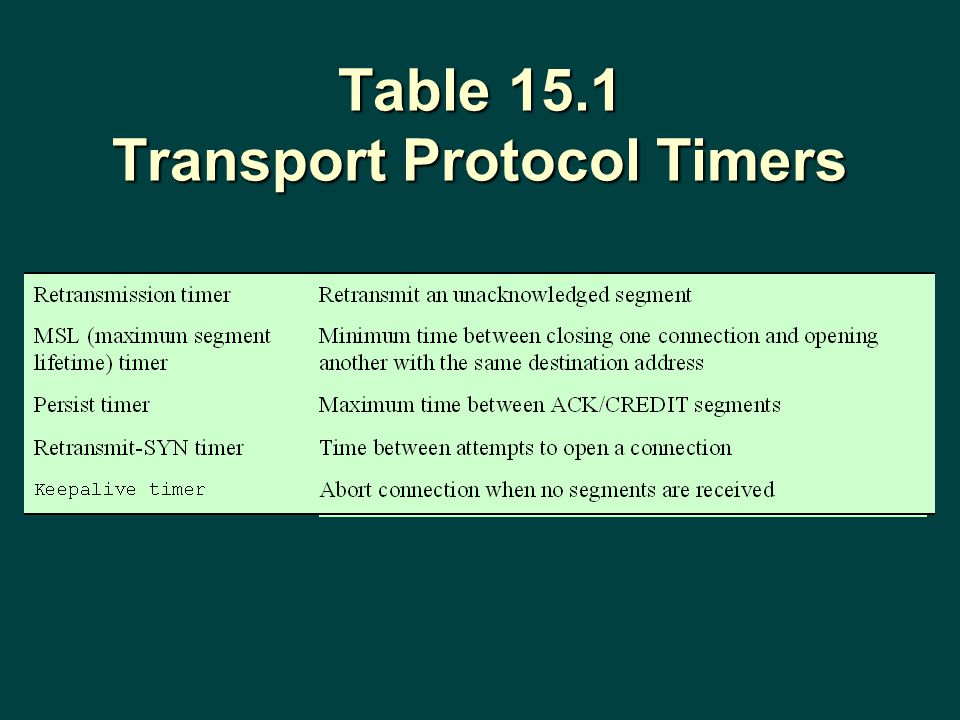 Table 15.1
Transport Protocol Timers

| | |
|---|---|
| Retransmission timer | Retransmit an unacknowledged segment |
| MSL (maximum segment lifetime) timer | Minimum time between closing one connection and opening another with the same destination address |
| Persist timer | Maximum time between ACK/CREDIT segments |
| Retransmit-SYN timer | Time between attempts to open a connection |
| Keepalive timer | Abort connection when no segments are received |